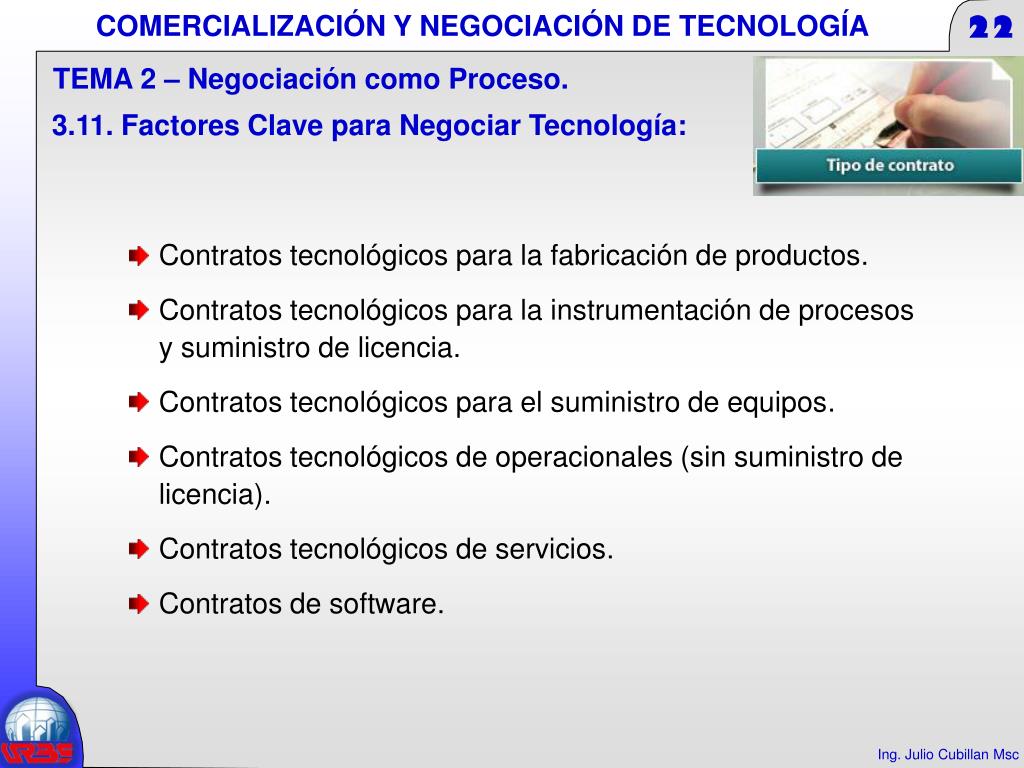 COMERCIALIZACIÓN Y NEGOCIACIÓN DE TECNOLOGÍA

22

TEMA 2 – Negociación como Proceso.

3.11. Factores Clave para Negociar Tecnología:

Tipo de contrato

Contratos tecnológicos para la fabricación de productos.

Contratos tecnológicos para la instrumentación de procesos y suministro de licencia.

Contratos tecnológicos para el suministro de equipos.

Contratos tecnológicos de operacionales (sin suministro de licencia).

Contratos tecnológicos de servicios.

Contratos de software.

URBE

Ing. Julio Cubillan Msc